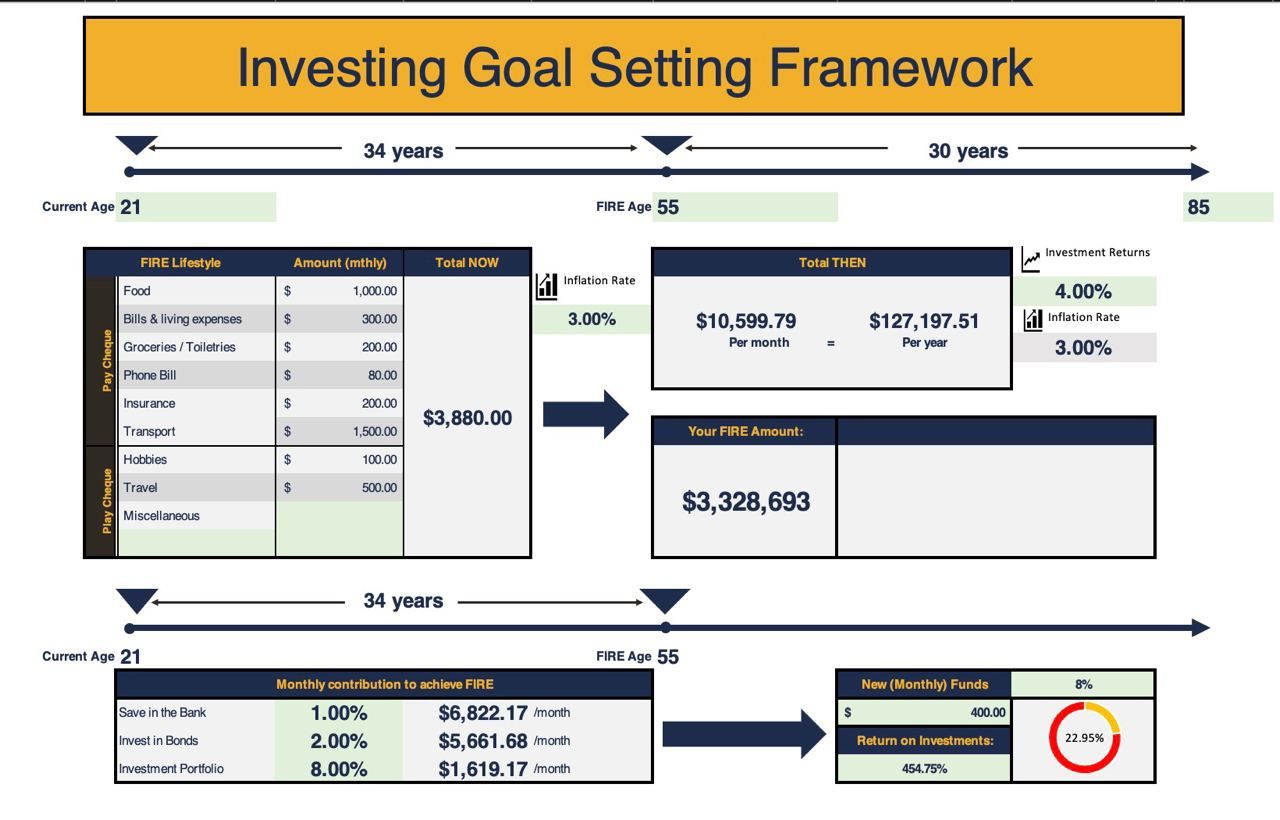 Investing Goal Setting Framework

34 years

30 years

Current Age 21

FIRE Age 55

85

| | FIRE Lifestyle | Amount (mthly) | Total NOW |
|---|---|---|---|
| Pay Cheque | Food | $ 1,000.00 | $3,880.00 |
| | Bills & living expenses | $ 300.00 | |
| | Groceries / Toiletries | $ 200.00 | |
| | Phone Bill | $ 80.00 | |
| | Insurance | $ 200.00 | |
| | Transport | $ 1,500.00 | |
| Play Cheque | Hobbies | $ 100.00 | |
| | Travel | $ 500.00 | |
| | Miscellaneous | | |

Inflation Rate
3.00%

Total THEN
$10,599.79 Per month = $127,197.51 Per year

Investment Returns
4.00%
Inflation Rate
3.00%

Your FIRE Amount:
$3,328,693

34 years

Current Age 21

FIRE Age 55

| Monthly contribution to achieve FIRE | | |
|---|---|---|
| Save in the Bank | 1.00% | $6,822.17 /month |
| Invest in Bonds | 2.00% | $5,661.68 /month |
| Investment Portfolio | 8.00% | $1,619.17 /month |

New (Monthly) Funds
8%
$ 400.00
Return on Investments:
454.75%
22.95%